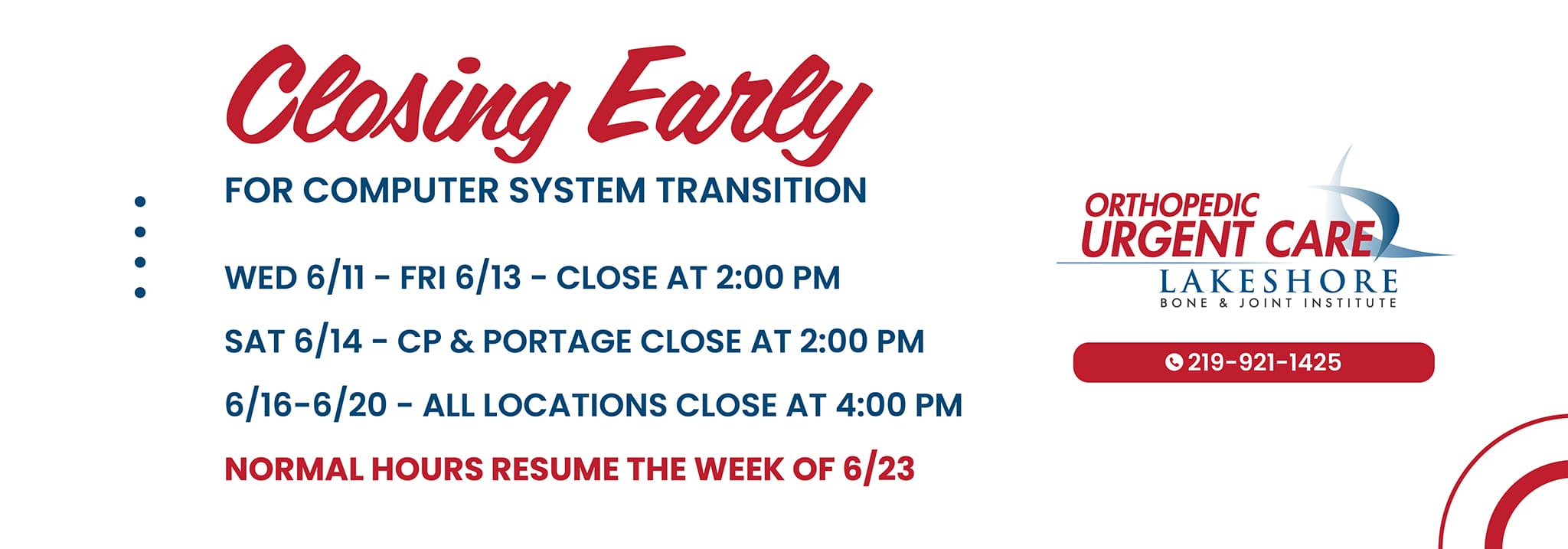 Closing Early

FOR COMPUTER SYSTEM TRANSITION

WED 6/11 - FRI 6/13 - CLOSE AT 2:00 PM

SAT 6/14 - CP & PORTAGE CLOSE AT 2:00 PM

6/16-6/20 - ALL LOCATIONS CLOSE AT 4:00 PM

NORMAL HOURS RESUME THE WEEK OF 6/23

ORTHOPEDIC URGENT CARE
LAKESHORE
BONE & JOINT INSTITUTE

219-921-1425